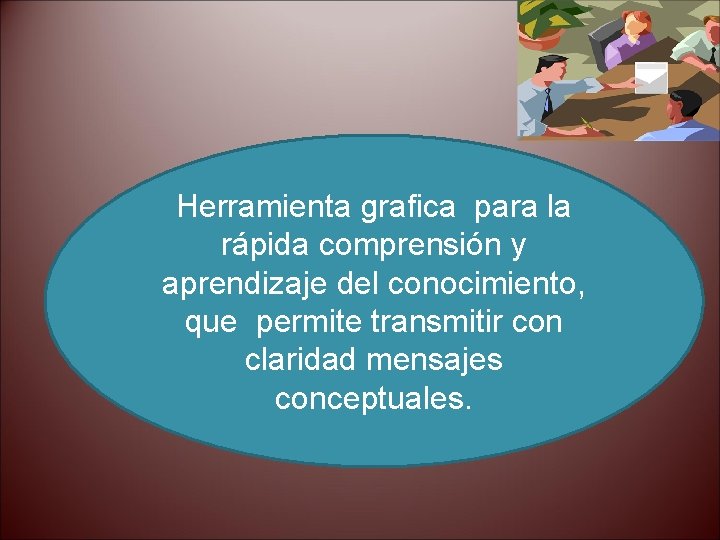 Herramienta grafica para la rápida comprensión y aprendizaje del conocimiento, que permite transmitir con claridad mensajes conceptuales.